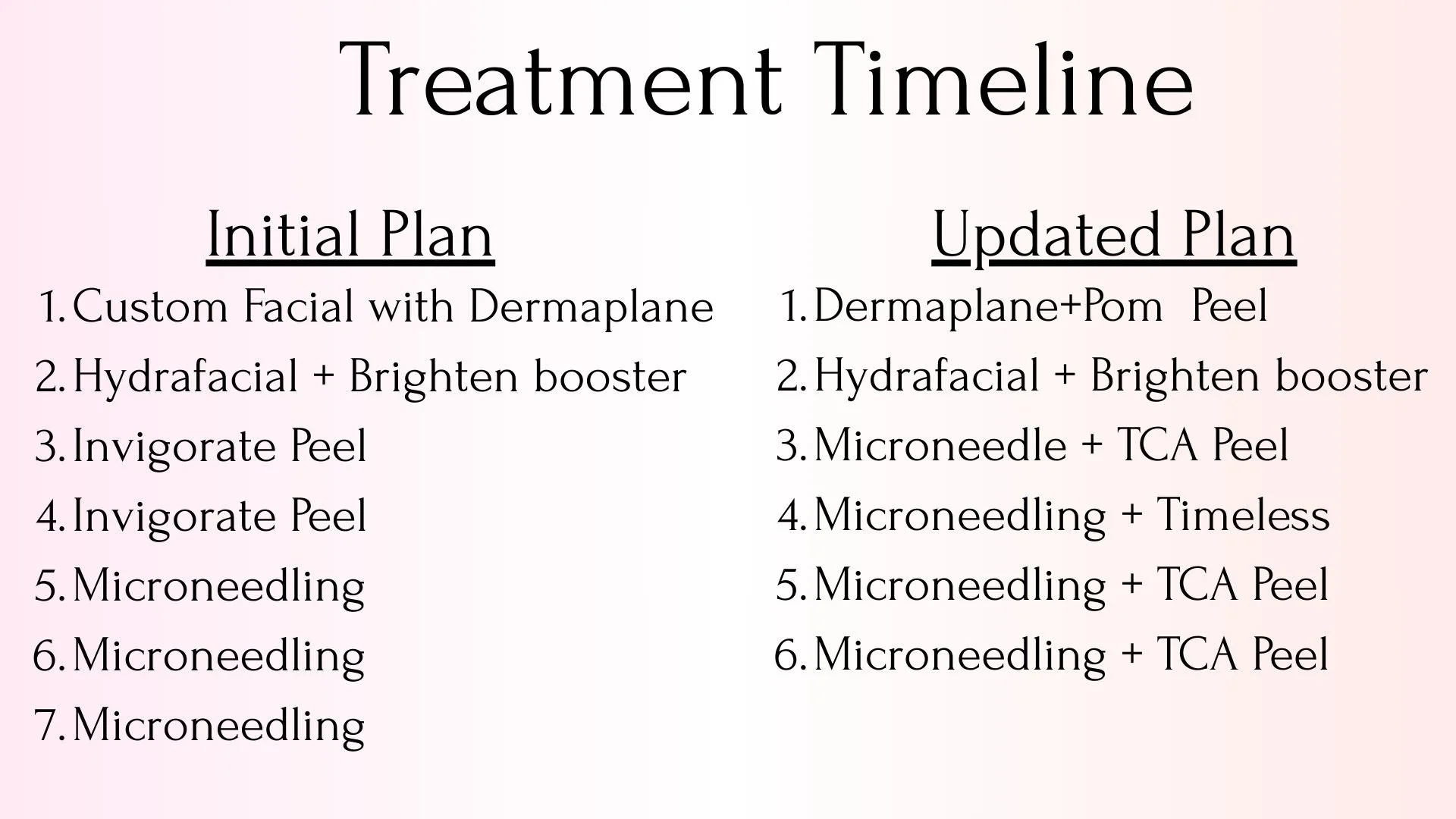 Treatment Timeline

Initial Plan

1. Custom Facial with Dermaplane
2. Hydrafacial + Brighten booster
3. Invigorate Peel
4. Invigorate Peel
5. Microneedling
6. Microneedling
7. Microneedling

Updated Plan

1. Dermaplane+Pom  Peel
2. Hydrafacial + Brighten booster
3. Microneedle + TCA Peel
4. Microneedling + Timeless
5. Microneedling + TCA Peel
6. Microneedling + TCA Peel